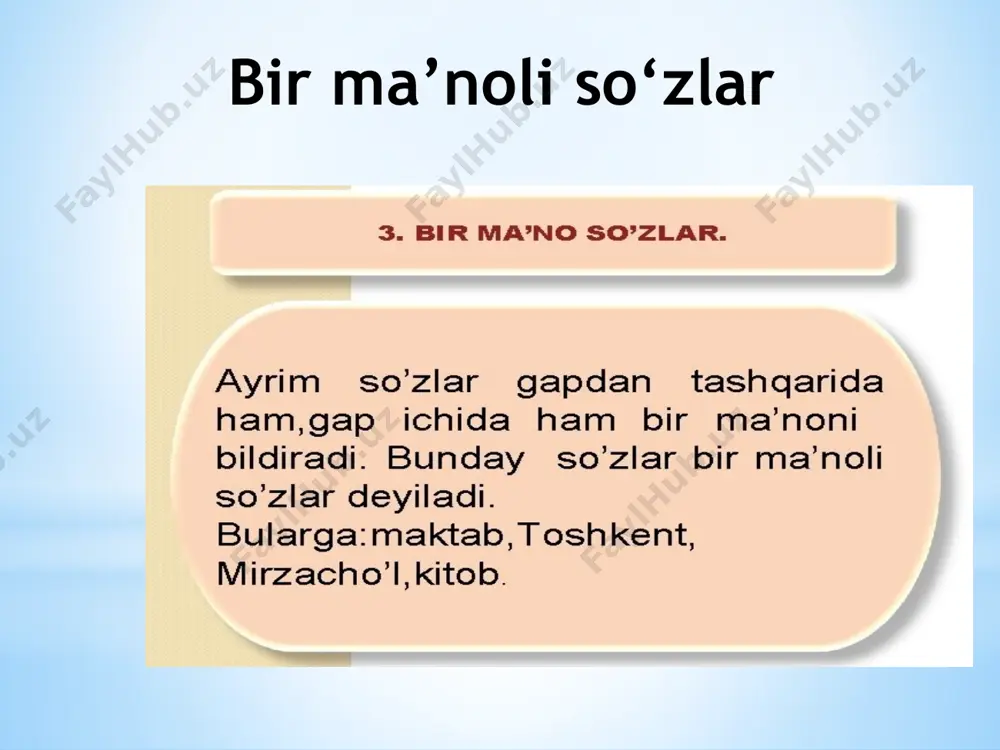 Bir ma’noli so‘zlar

3. BIR MA’NO SO’ZLAR.

Ayrim so’zlar gapdan tashqarida ham,gap ichida ham bir ma’noni bildiradi. Bunday so’zlar bir ma’noli so’zlar deyiladi.
Bularga:maktab,Toshkent, Mirzacho’l,kitob.

FaylHub.uz